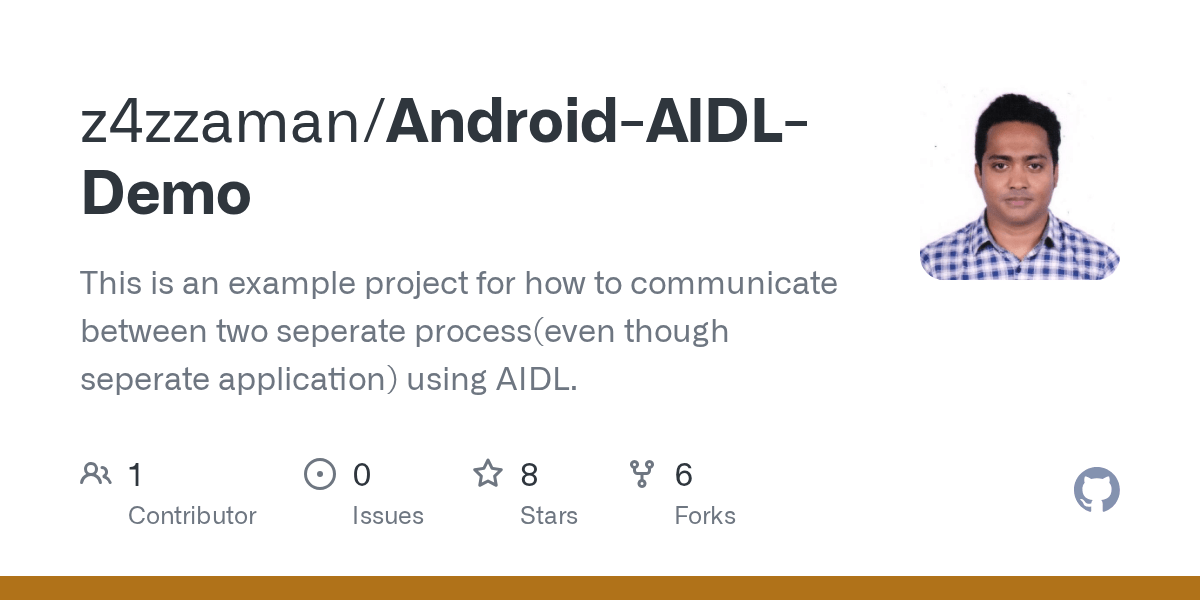 z4zzaman/Android-AIDL-Demo

This is an example project for how to communicate between two seperate process(even though seperate application) using AIDL.

1
Contributor

0
Issues

8
Stars

6
Forks